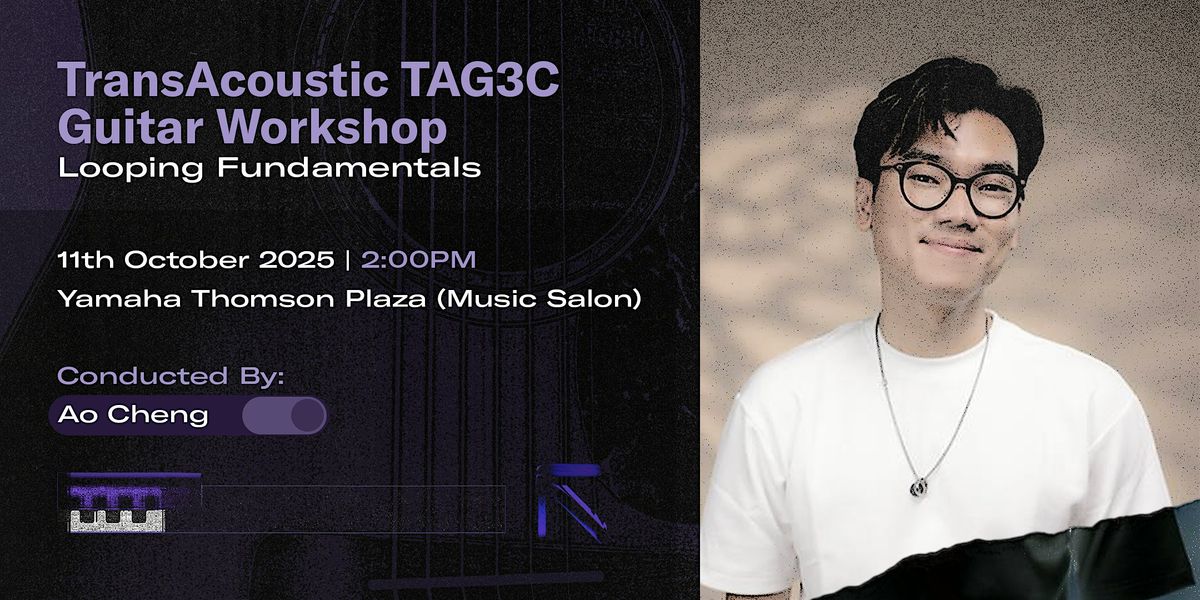 TransAcoustic TAG3C Guitar Workshop
Looping Fundamentals

11th October 2025 | 2:00PM
Yamaha Thomson Plaza (Music Salon)

Conducted By:
Ao Cheng